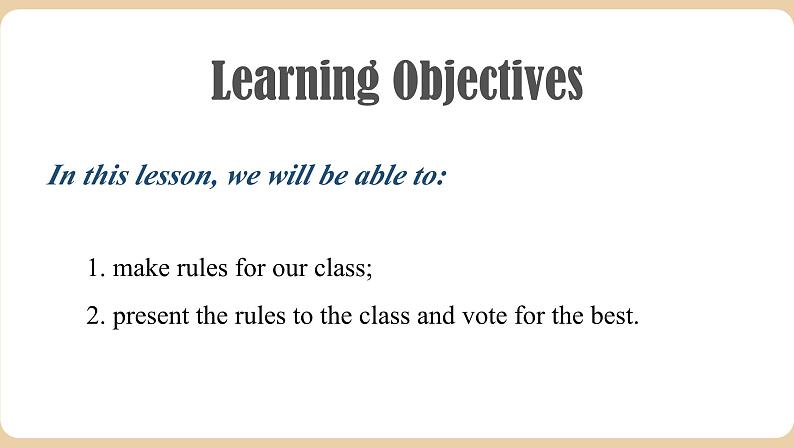 Learning Objectives

In this lesson, we will be able to:

1. make rules for our class;

2. present the rules to the class and vote for the best.